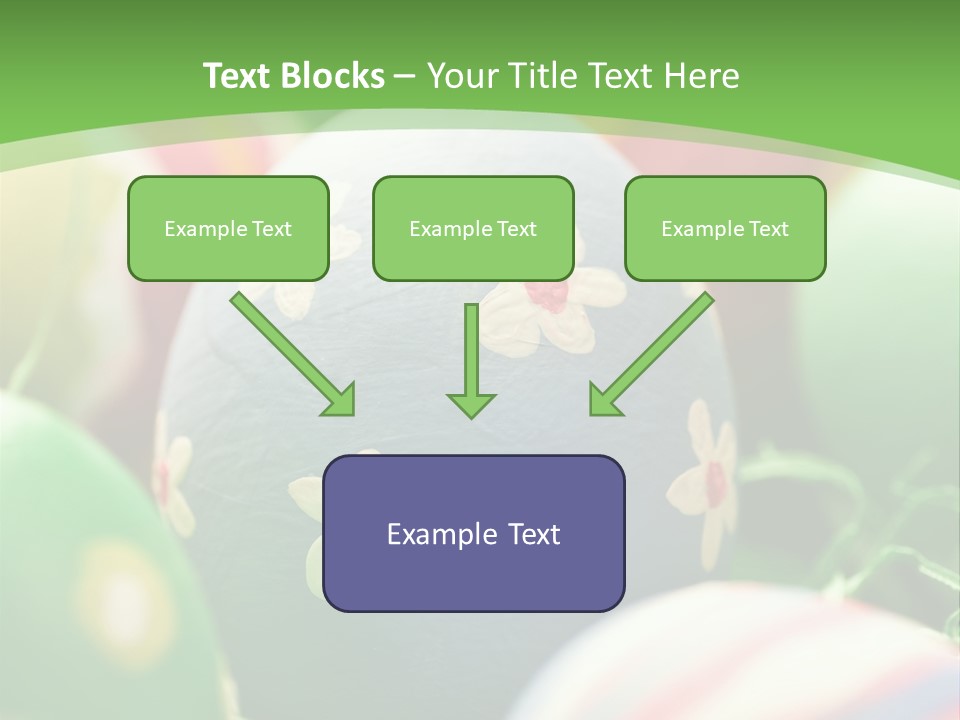 Text Blocks – Your Title Text Here

Example Text

Example Text

Example Text

Example Text